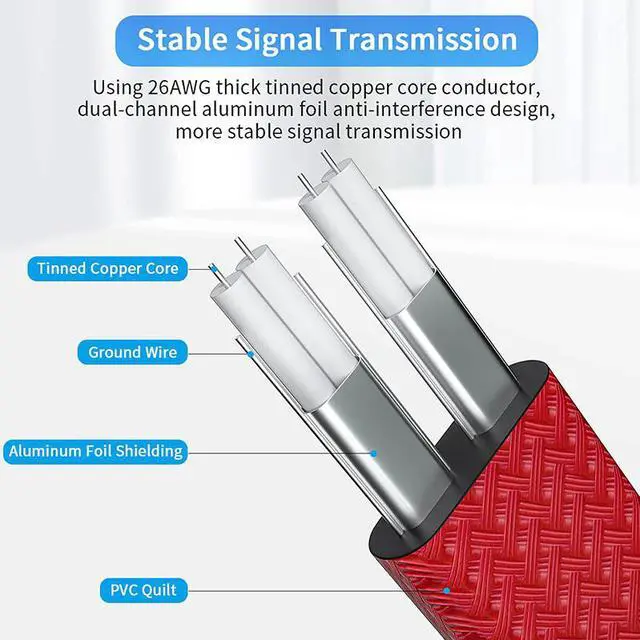 Stable Signal Transmission

Using 26AWG thick tinned copper core conductor, dual-channel aluminum foil anti-interference design, more stable signal transmission

Tinned Copper Core

Ground Wire

Aluminum Foil Shielding

PVC Quilt